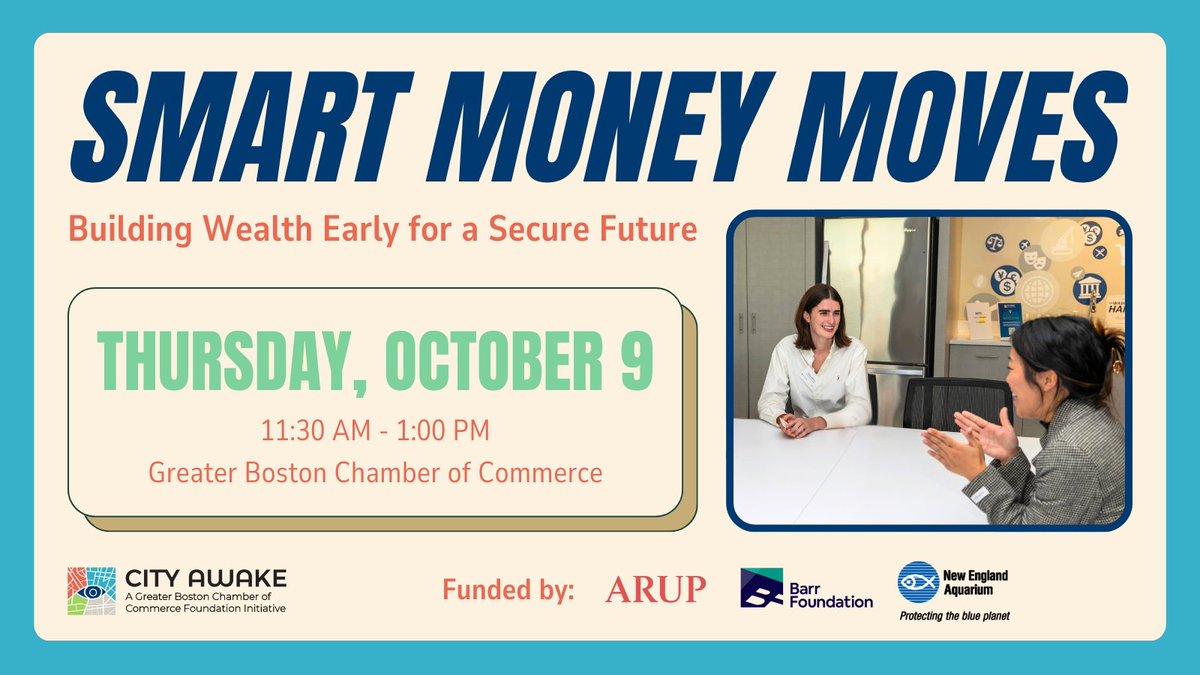 SMART MONEY MOVES

Building Wealth Early for a Secure Future

THURSDAY, OCTOBER 9

11:30 AM - 1:00 PM

Greater Boston Chamber of Commerce

CITY AWAKE
A Greater Boston Chamber of Commerce Foundation Initiative

Funded by: ARUP Barr Foundation New England Aquarium Protecting the blue planet